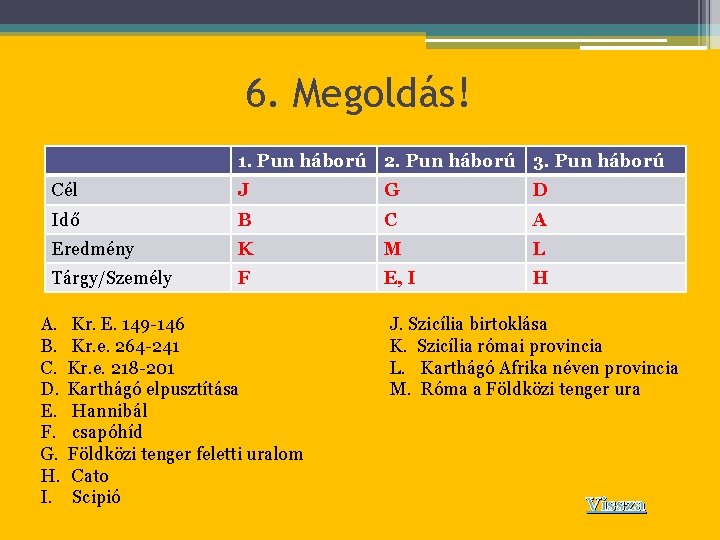 6. Megoldás!

| | 1. Pun háború | 2. Pun háború | 3. Pun háború |
|---|---|---|---|
| Cél | J | G | D |
| Idő | B | C | A |
| Eredmény | K | M | L |
| Tárgy/Személy | F | E, I | H |

A. Kr. E. 149-146
B. Kr.e. 264-241
C. Kr.e. 218-201
D. Karthágó elpusztítása
E. Hannibál
F. csapóhíd
G. Földközi tenger feletti uralom
H. Cato
I. Scipió

J. Szicília birtoklása
K. Szicília római provincia
L. Karthágó Afrika néven provincia
M. Róma a Földközi tenger ura

Vissza